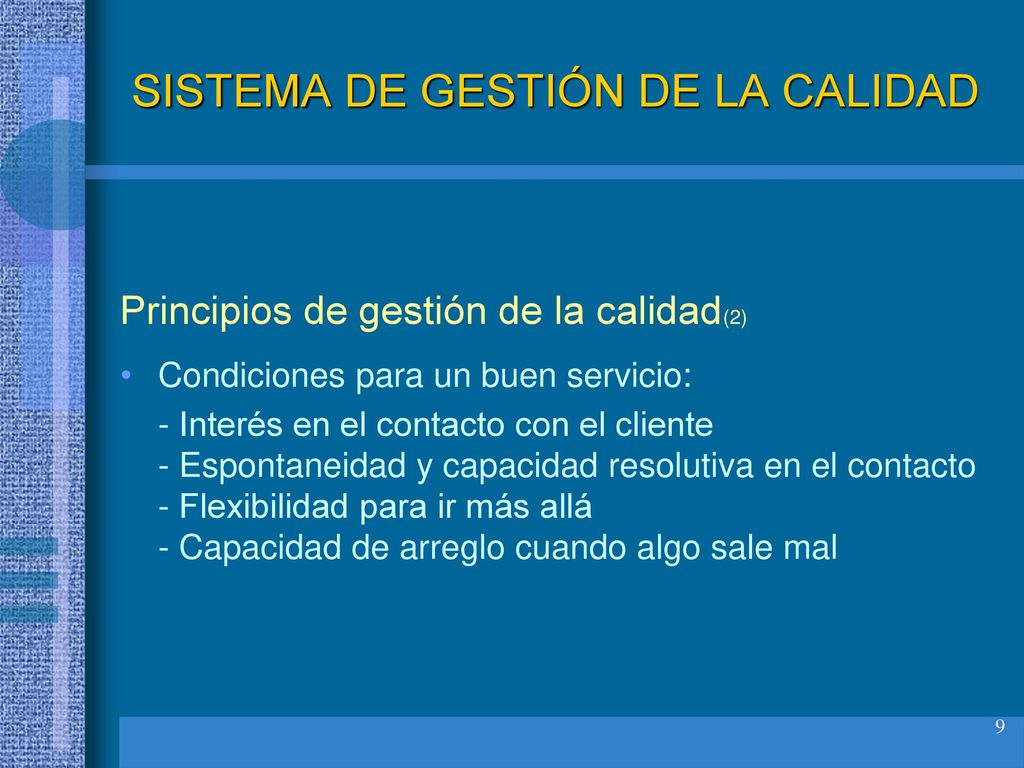 SISTEMA DE GESTIÓN DE LA CALIDAD

Principios de gestión de la calidad(2)

• Condiciones para un buen servicio:

- Interés en el contacto con el cliente
- Espontaneidad y capacidad resolutiva en el contacto
- Flexibilidad para ir más allá
- Capacidad de arreglo cuando algo sale mal

9